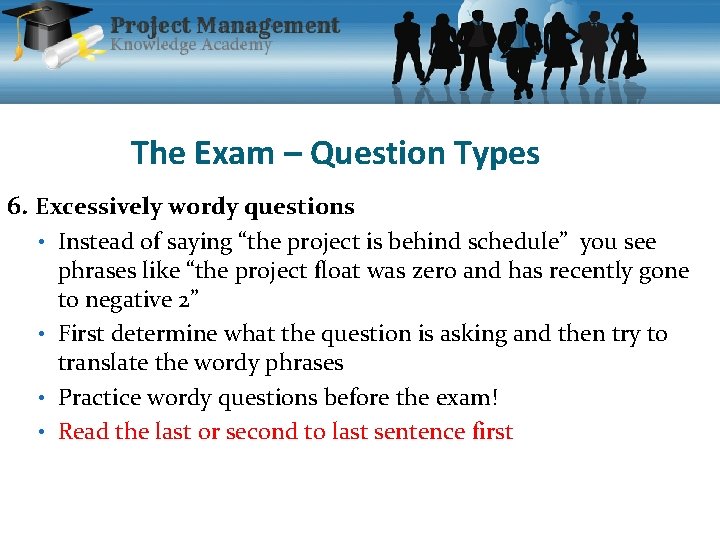 Project Management
Knowledge Academy

The Exam – Question Types

6. Excessively wordy questions

• Instead of saying “the project is behind schedule” you see phrases like “the project float was zero and has recently gone to negative 2”
• First determine what the question is asking and then try to translate the wordy phrases
• Practice wordy questions before the exam!
• Read the last or second to last sentence first